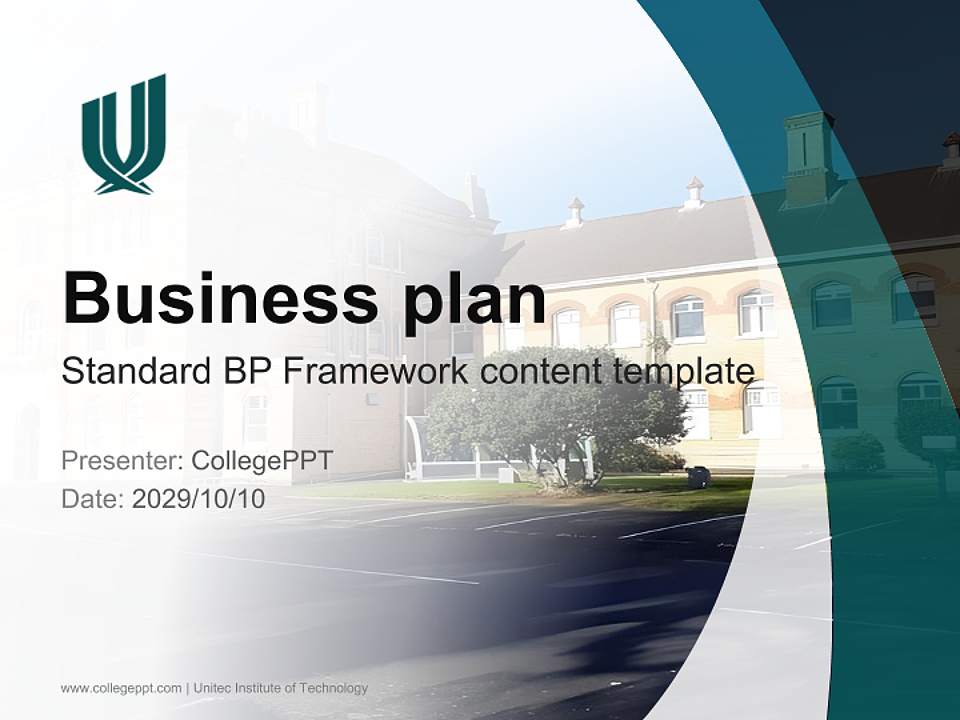 Business plan

Standard BP Framework content template

Presenter: CollegePPT
Date: 2029/10/10

www.collegeppt.com | Unitec Institute of Technology